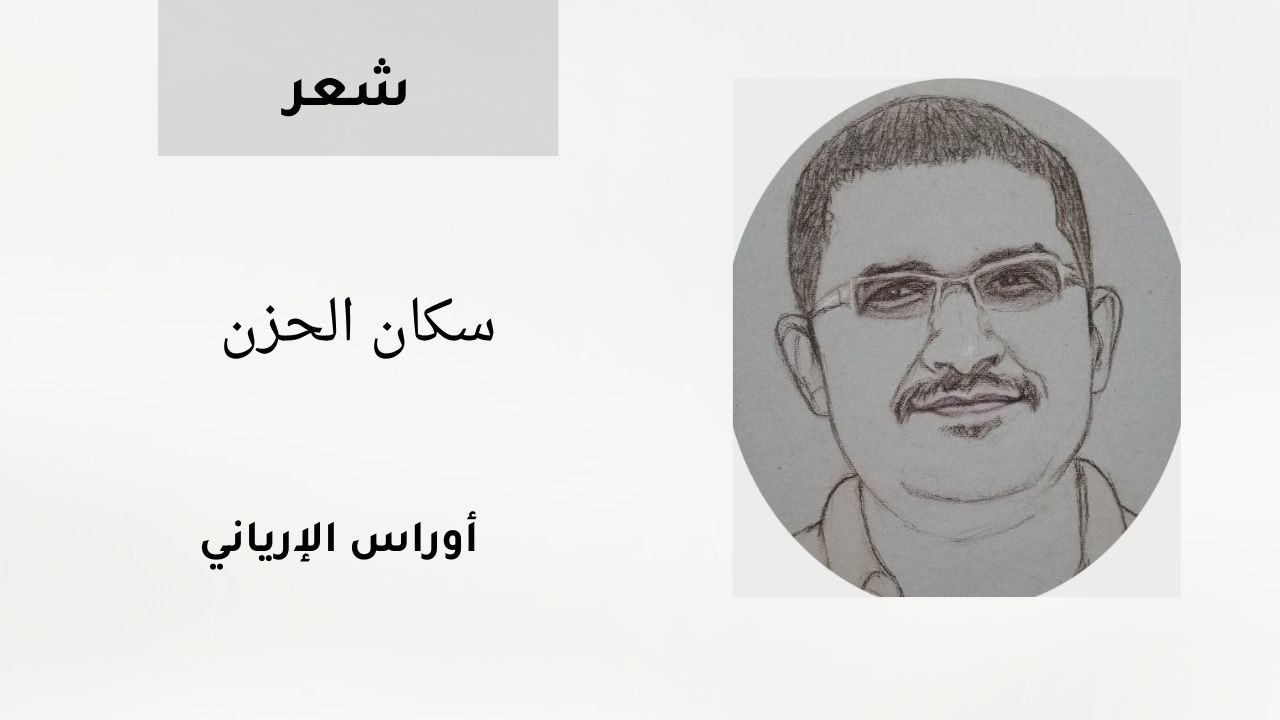 شعر

سكان الحزن

أوراس الإرياني